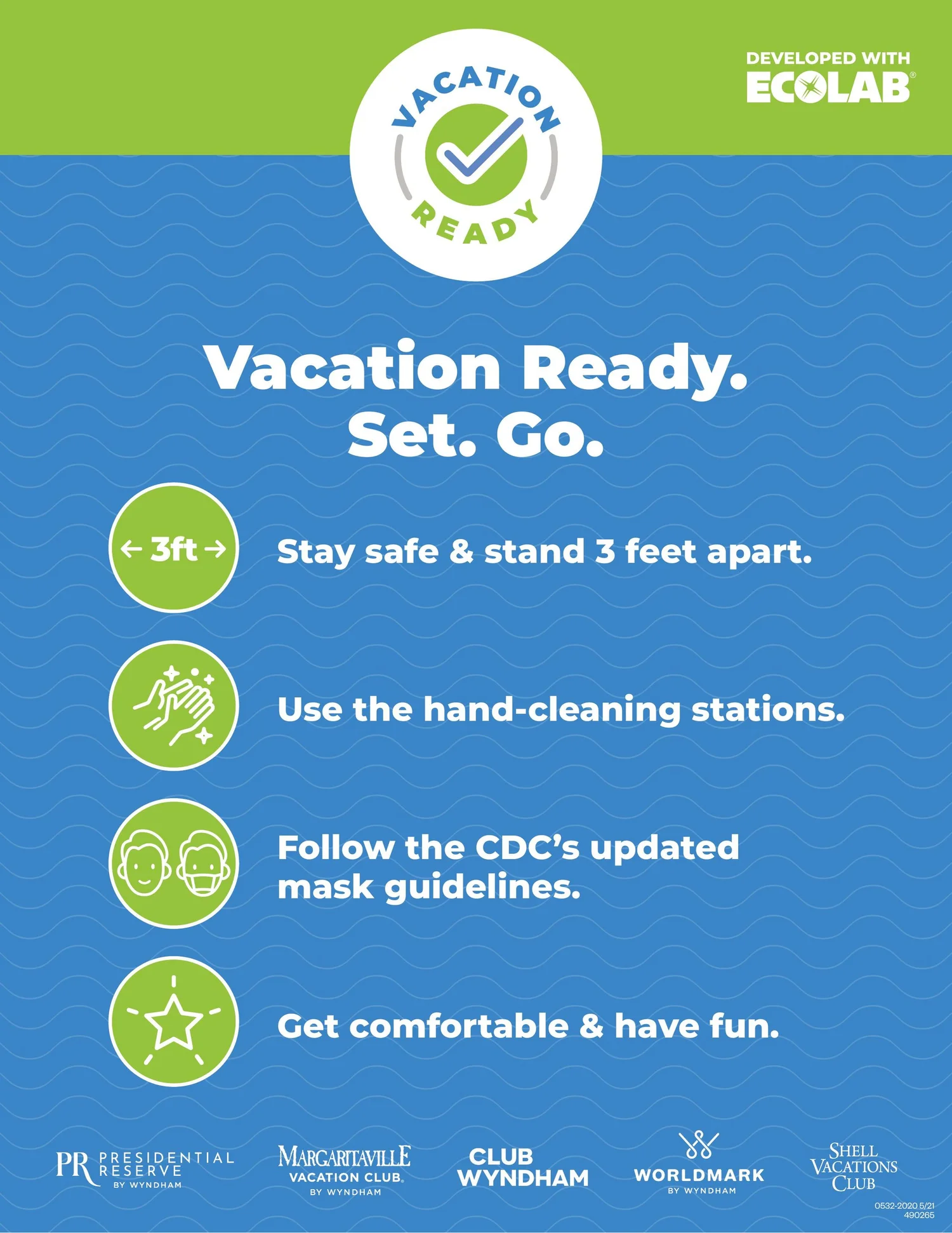 VACATION READY

DEVELOPED WITH
ECOLAB®

Vacation Ready.
Set. Go.

← 3ft →

Stay safe & stand 3 feet apart.

Use the hand-cleaning stations.

Follow the CDC's updated mask guidelines.

Get comfortable & have fun.

PR PRESIDENTIAL RESERVE BY WYNDHAM

MARGARITAVILLE VACATION CLUB. BY WYNDHAM

CLUB WYNDHAM

WORLDMARK BY WYNDHAM

SHELL VACATIONS CLUB

0532-2020 5/21
490265